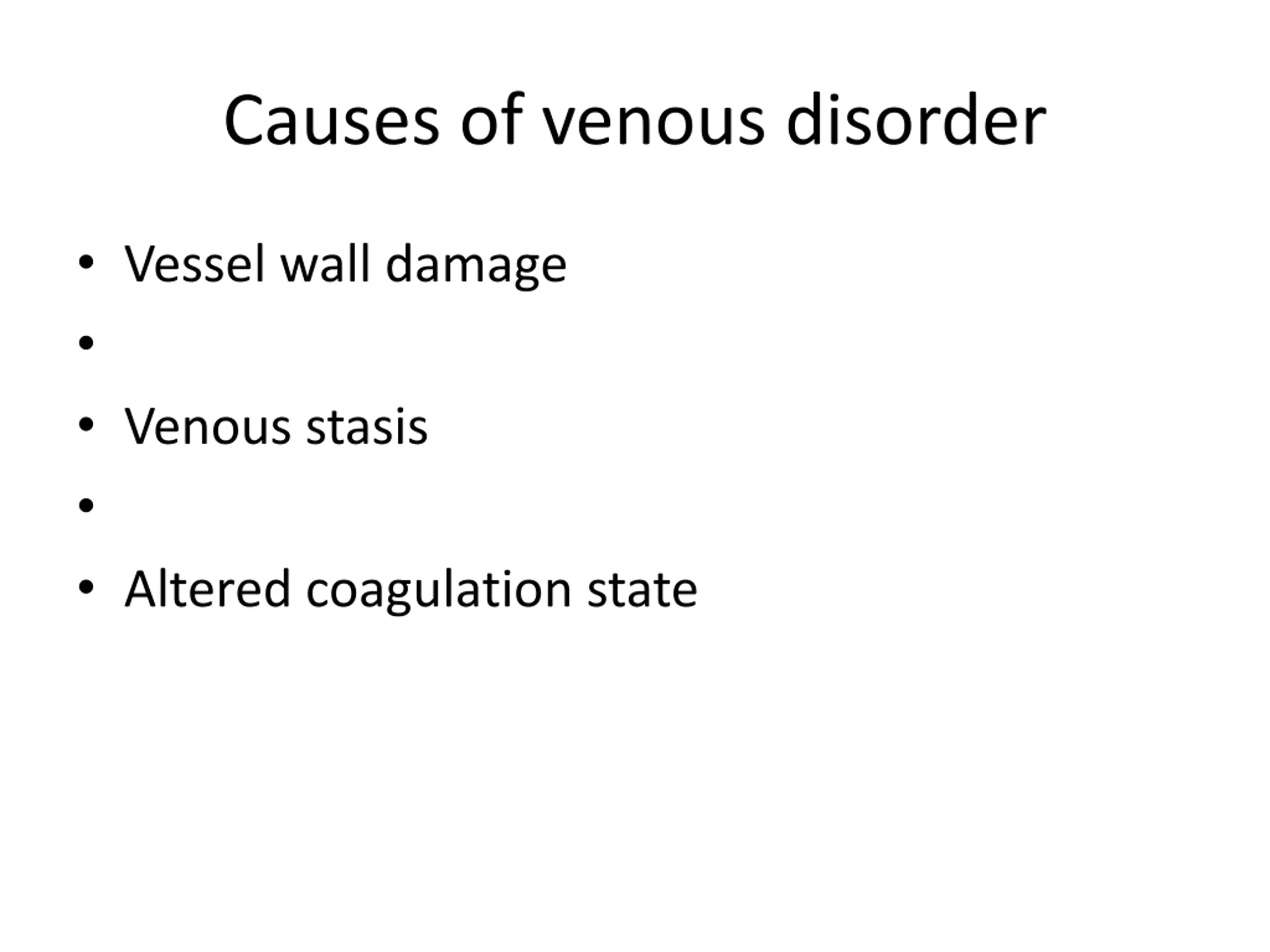 Causes of venous disorder

• Vessel wall damage
•
• Venous stasis
•
• Altered coagulation state